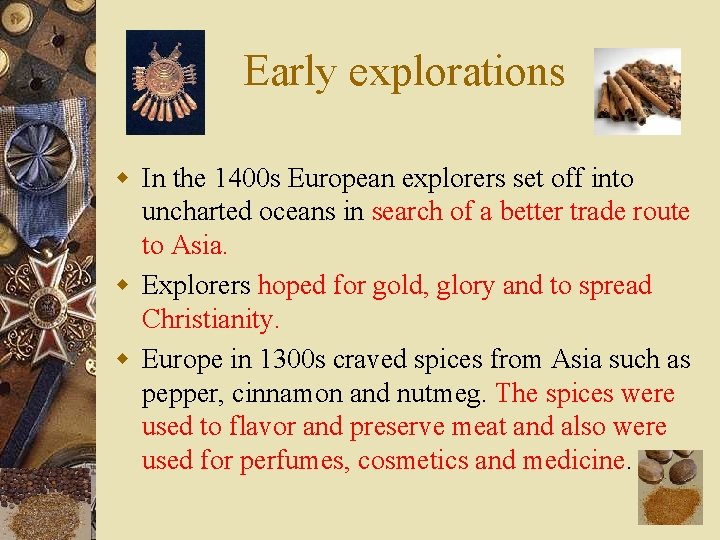 Early explorations

In the 1400s European explorers set off into uncharted oceans in search of a better trade route to Asia.

Explorers hoped for gold, glory and to spread Christianity.

Europe in 1300s craved spices from Asia such as pepper, cinnamon and nutmeg. The spices were used to flavor and preserve meat and also were used for perfumes, cosmetics and medicine.